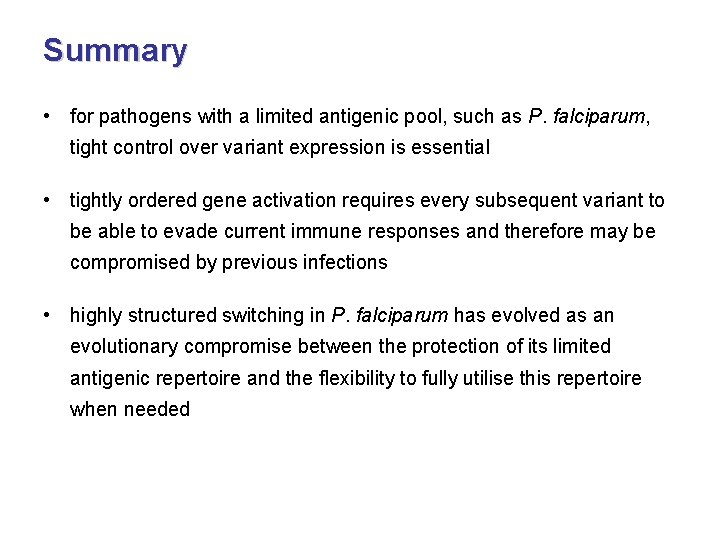 Summary

• for pathogens with a limited antigenic pool, such as P. falciparum, tight control over variant expression is essential

• tightly ordered gene activation requires every subsequent variant to be able to evade current immune responses and therefore may be compromised by previous infections

• highly structured switching in P. falciparum has evolved as an evolutionary compromise between the protection of its limited antigenic repertoire and the flexibility to fully utilise this repertoire when needed